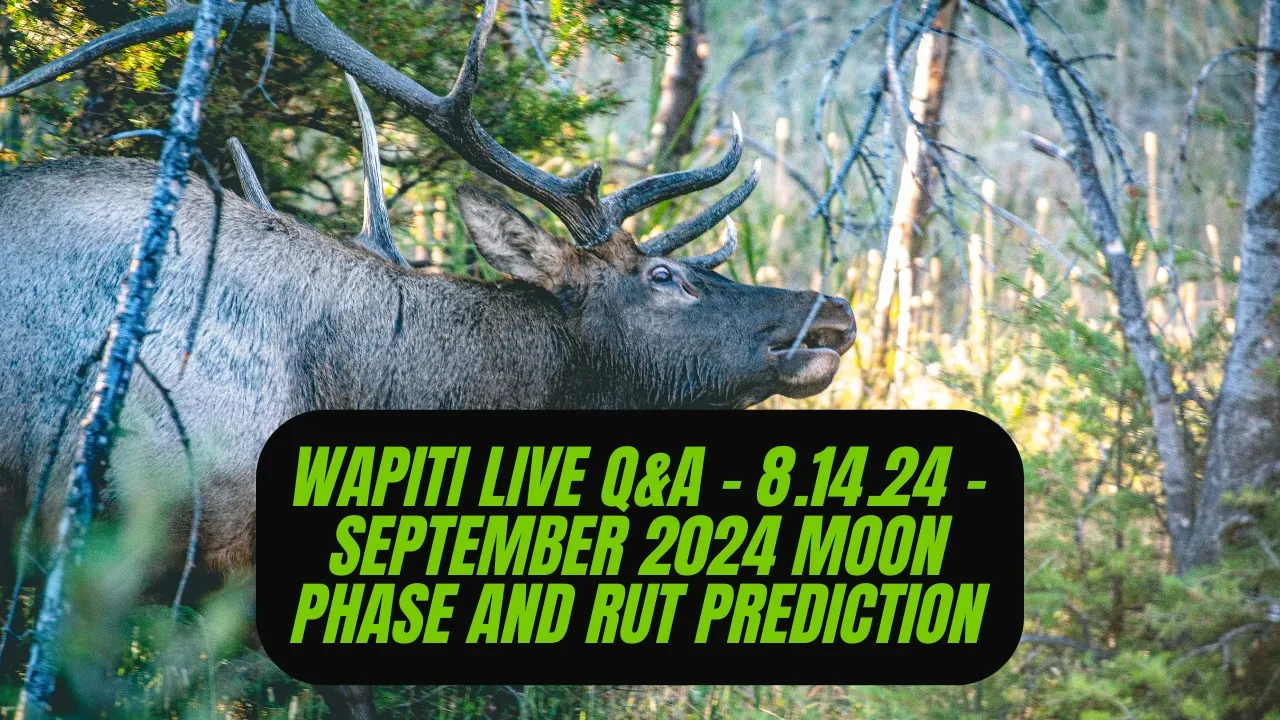 WAPITI LIVE Q&A - 8.14.24 - SEPTEMBER 2024 MOON PHASE AND RUT PREDICTION